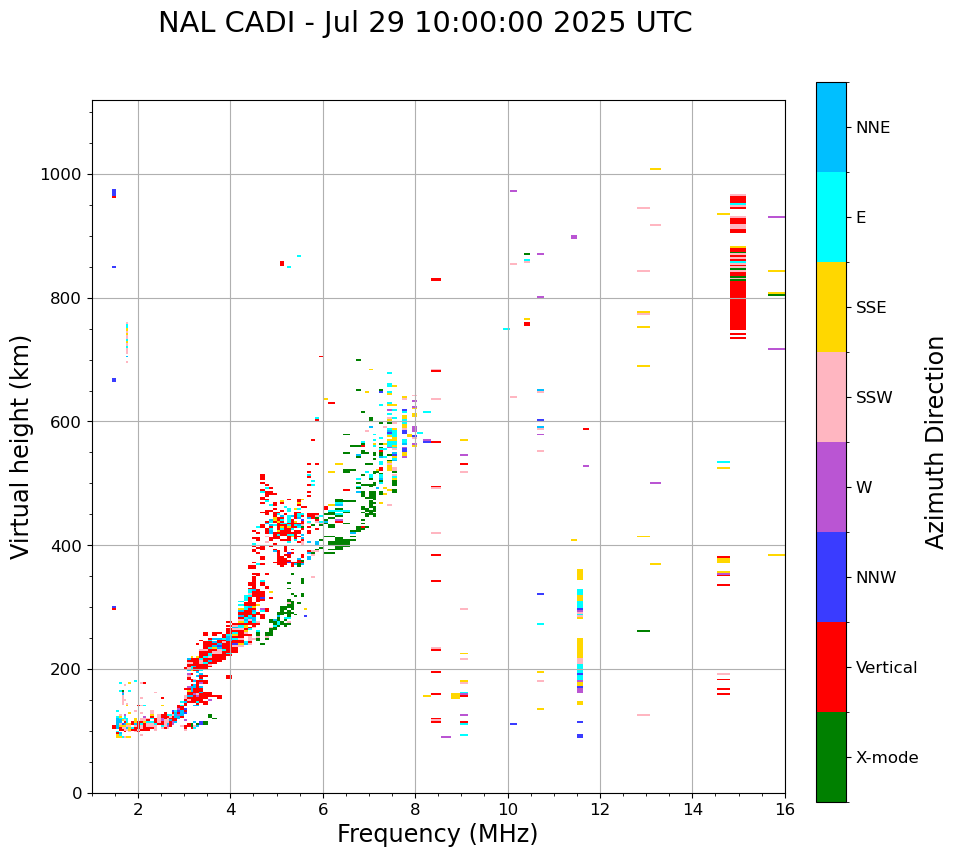 NAL CADI - Jul 29 10:00:00 2025 UTC

Virtual height (km)

1000
800
600
400
200
0

2
4
6
8
10
12
14
16

Frequency (MHz)

NNE
E
SSE
SSW
W
NNW
Vertical
X-mode

Azimuth Direction